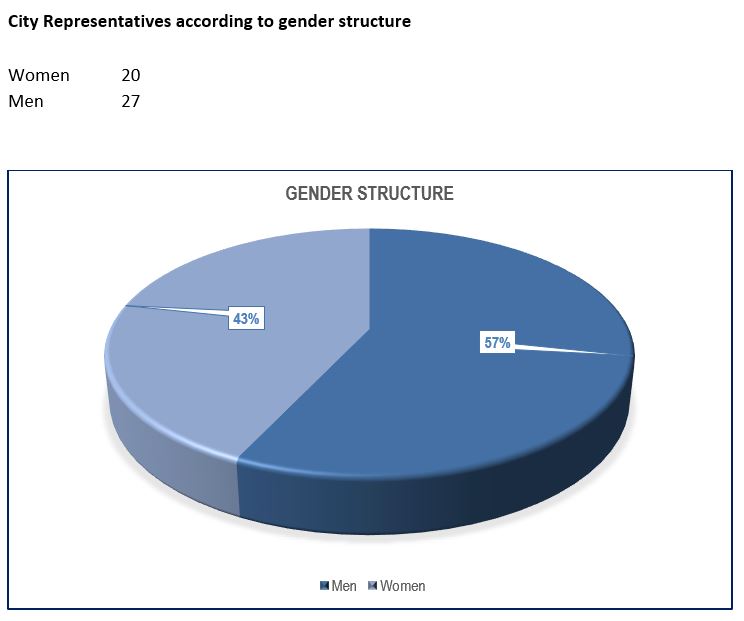 City Representatives according to gender structure

| Women | 20 |
|---|---|
| Men | 27 |

GENDER STRUCTURE

43%

57%

Men Women